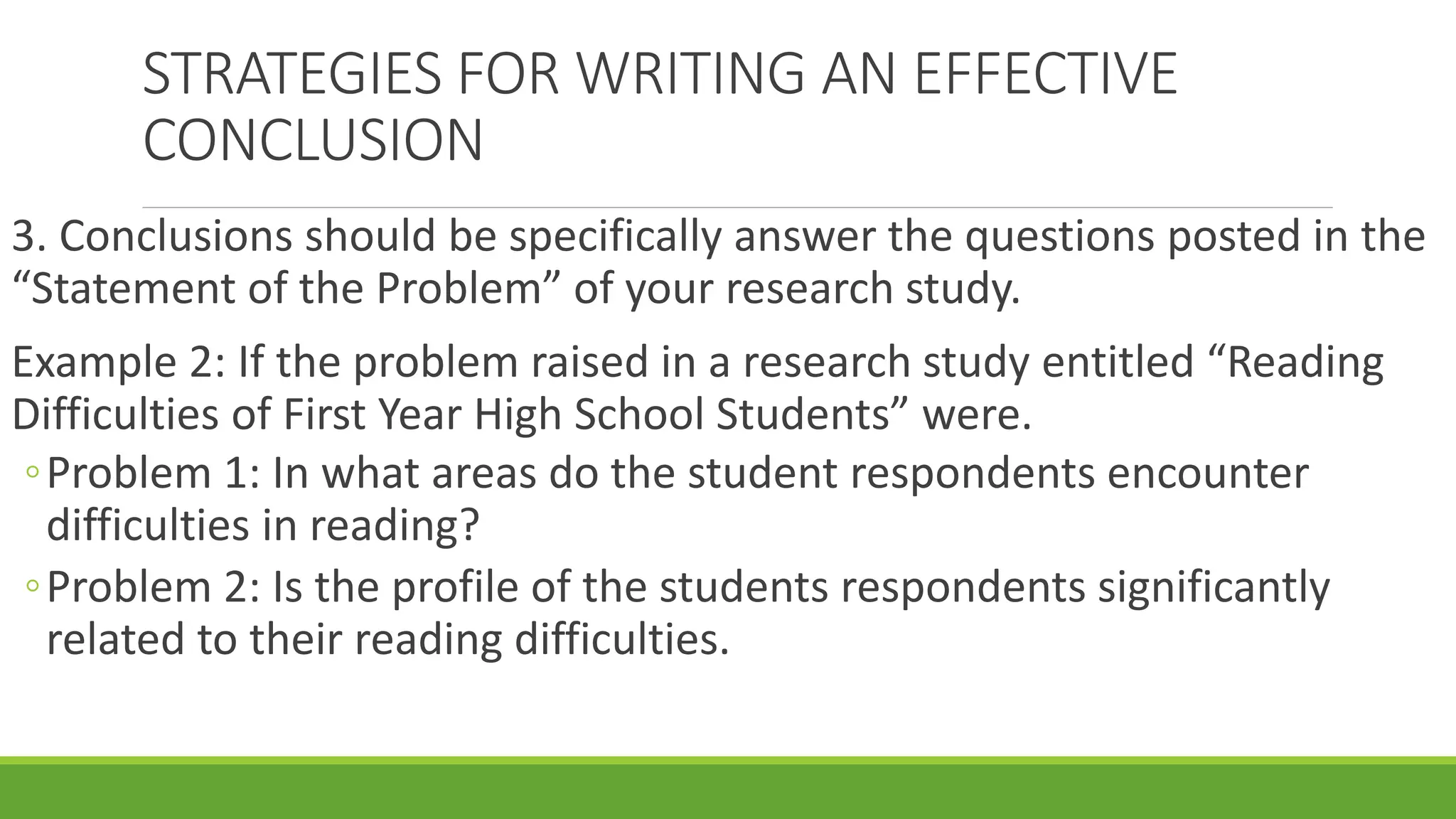 STRATEGIES FOR WRITING AN EFFECTIVE CONCLUSION

3. Conclusions should be specifically answer the questions posted in the “Statement of the Problem” of your research study.

Example 2: If the problem raised in a research study entitled “Reading Difficulties of First Year High School Students” were.

◦ Problem 1: In what areas do the student respondents encounter difficulties in reading?

◦ Problem 2: Is the profile of the students respondents significantly related to their reading difficulties.